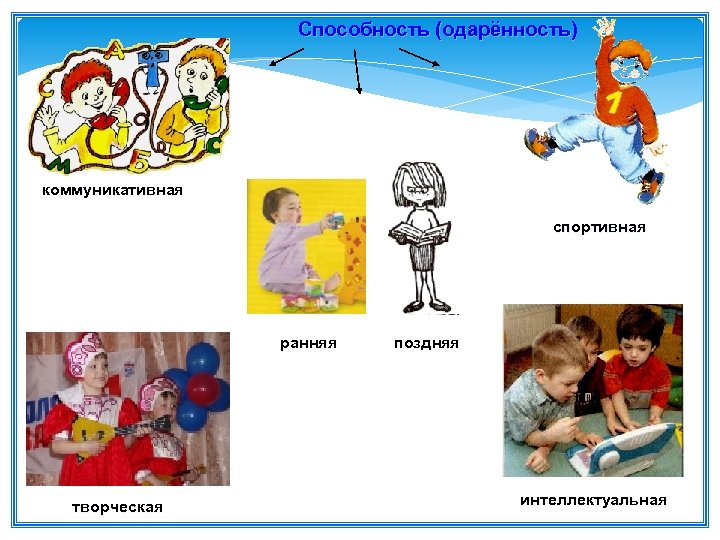 Способность (одарённость)

коммуникативная

спортивная

ранняя

поздняя

творческая

интеллектуальная